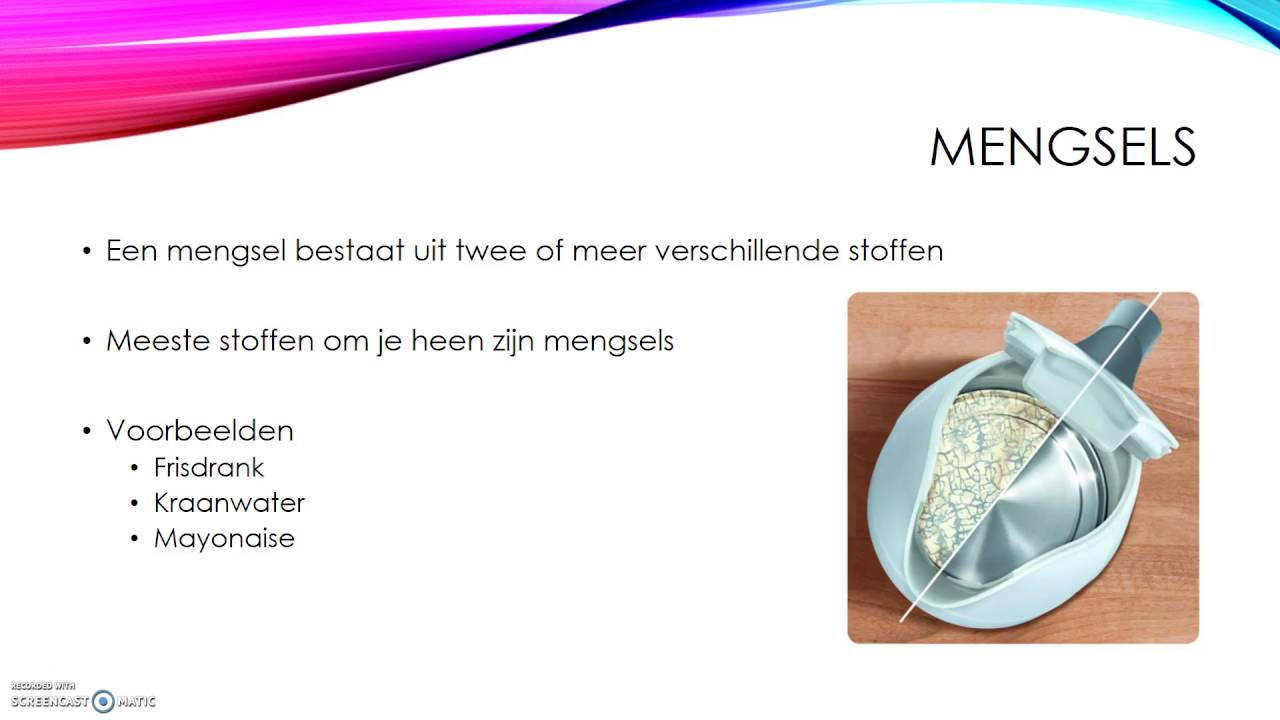 MENGSELS

• Een mengsel bestaat uit twee of meer verschillende stoffen

• Meeste stoffen om je heen zijn mengsels

• Voorbeelden
  • Frisdrank
  • Kraanwater
  • Mayonaise

RECORDED WITH
SCREENCAST MATIC